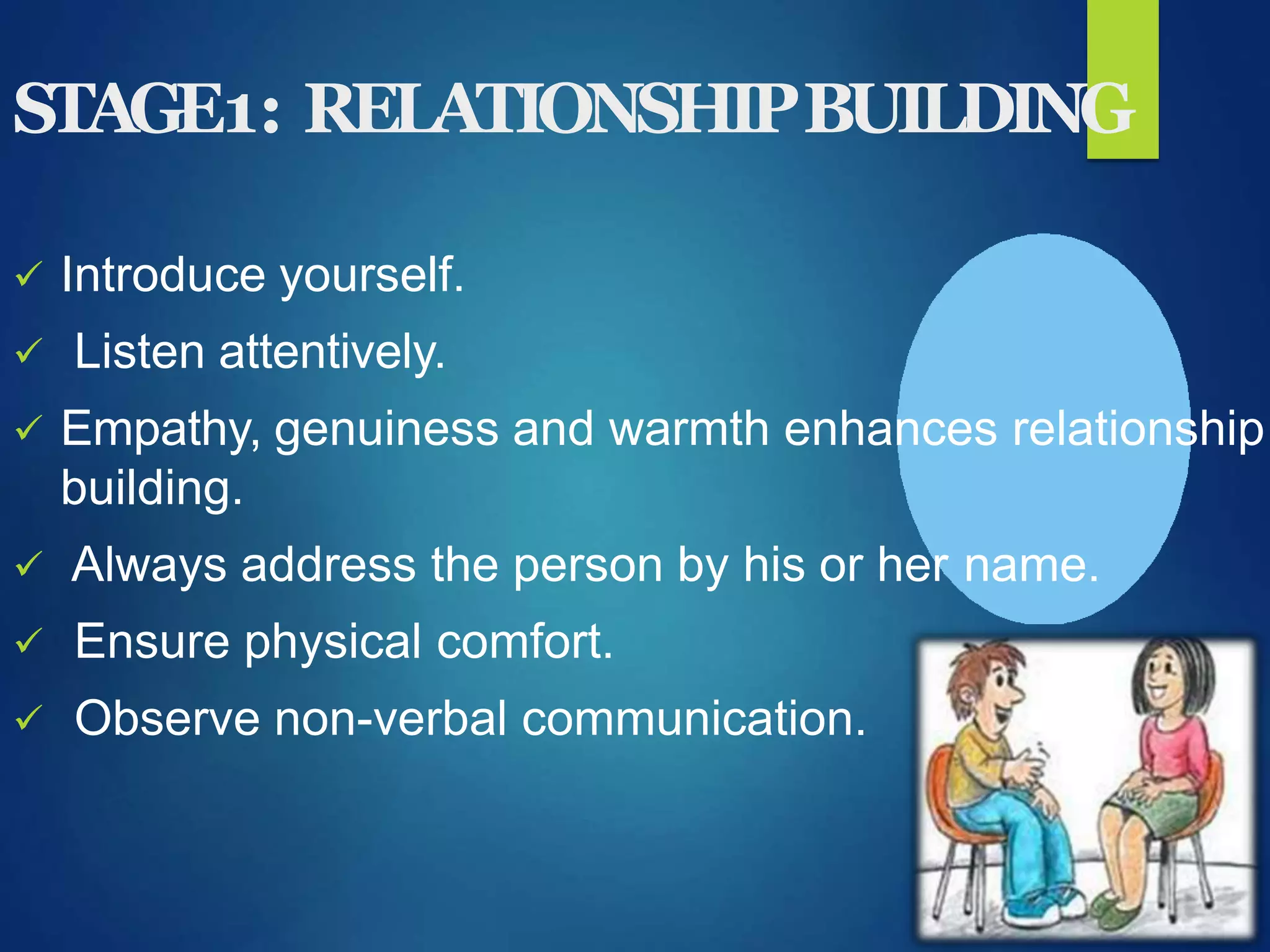 STAGE1: RELATIONSHIP BUILDING

✓ Introduce yourself.

✓ Listen attentively.

✓ Empathy, genuiness and warmth enhances relationship building.

✓ Always address the person by his or her name.

✓ Ensure physical comfort.

✓ Observe non-verbal communication.